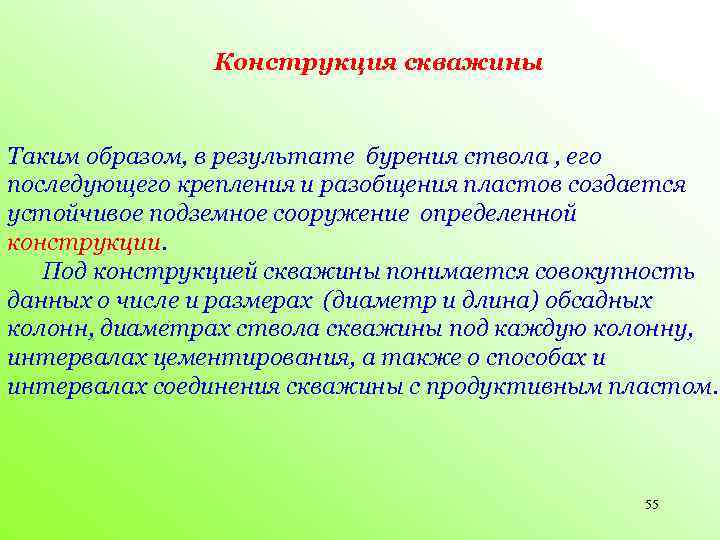 Конструкция скважины

Таким образом, в результате бурения ствола , его последующего крепления и разобщения пластов создается устойчивое подземное сооружение определенной конструкции.

Под конструкцией скважины понимается совокупность данных о числе и размерах (диаметр и длина) обсадных колонн, диаметрах ствола скважины под каждую колонну, интервалах цементирования, а также о способах и интервалах соединения скважины с продуктивным пластом.

55